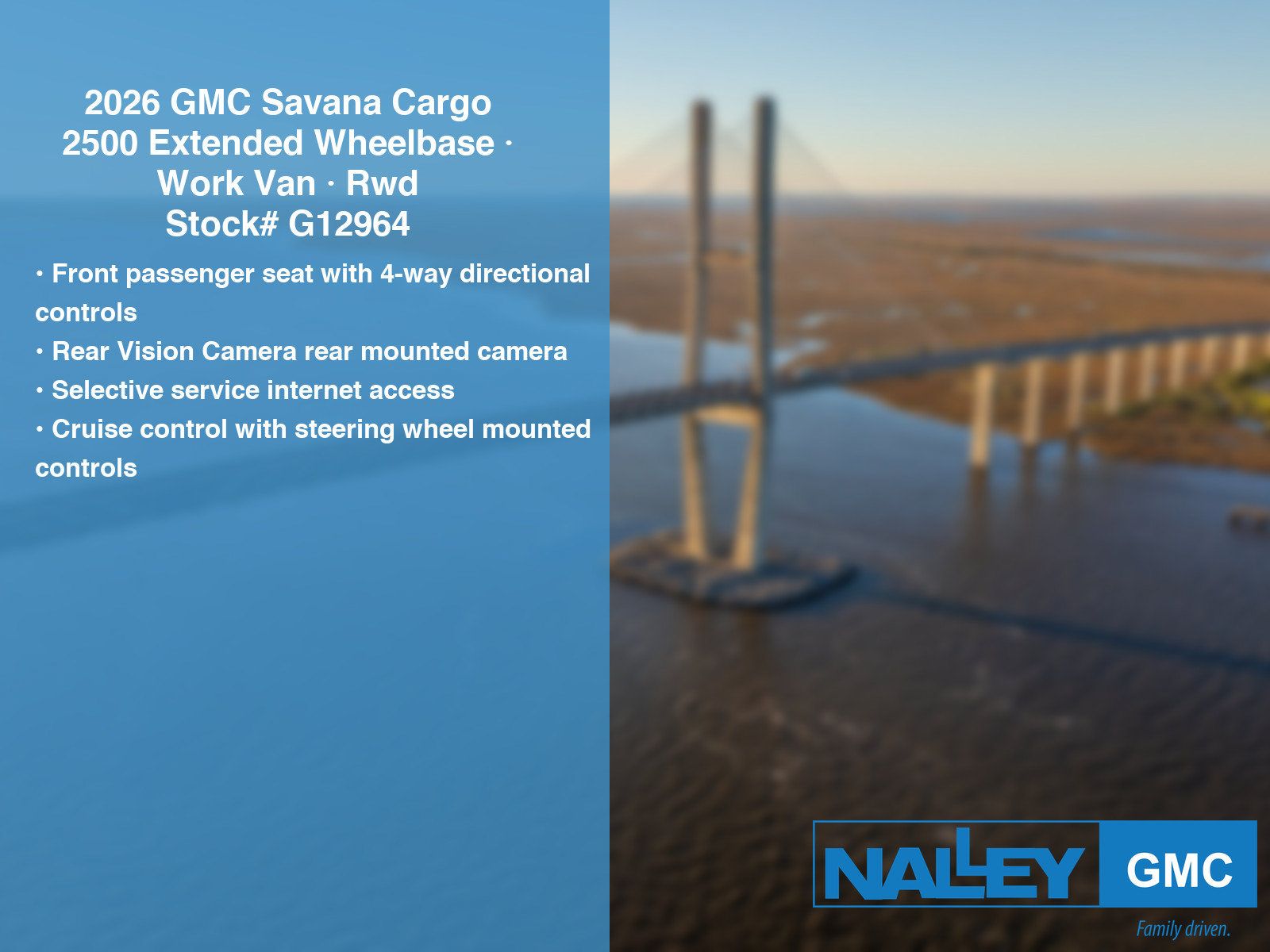 2026 GMC Savana Cargo 2500 Extended Wheelbase · Work Van · Rwd
Stock# G12964

• Front passenger seat with 4-way directional controls
• Rear Vision Camera rear mounted camera
• Selective service internet access
• Cruise control with steering wheel mounted controls

NALLEY GMC
Family driven.